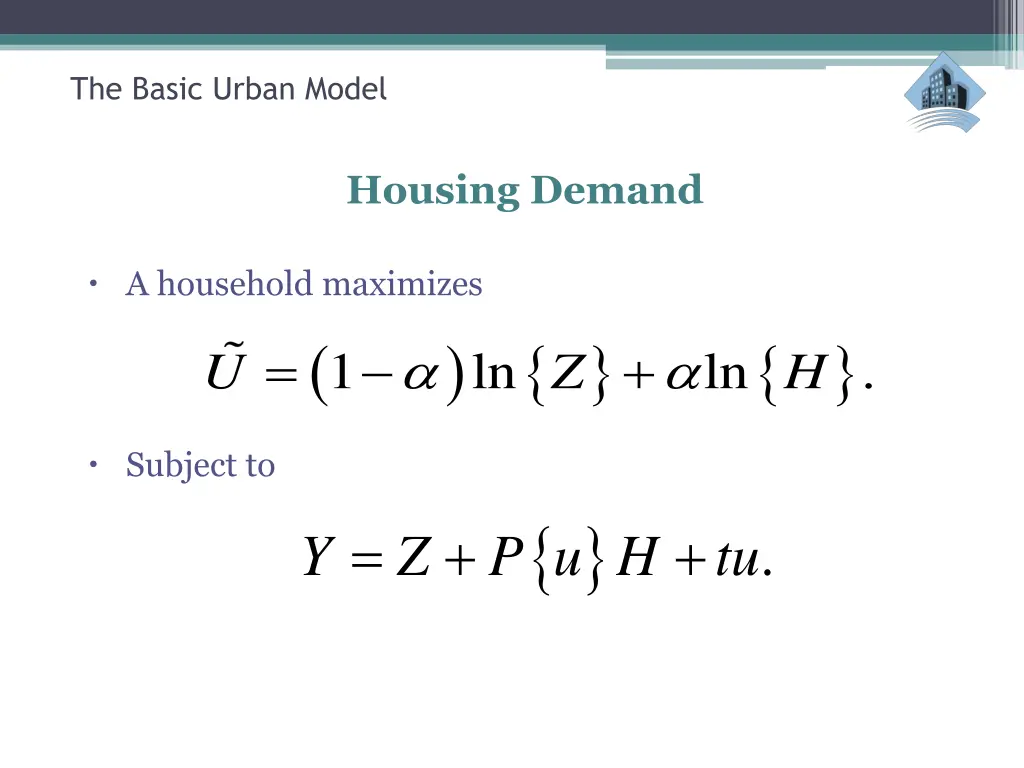 The Basic Urban Model

Housing Demand

• A household maximizes

$\tilde{U} = (1-\alpha)\ln\{Z\} + \alpha\ln\{H\}.$

• Subject to

$Y = Z + P\{u\}H + tu.$